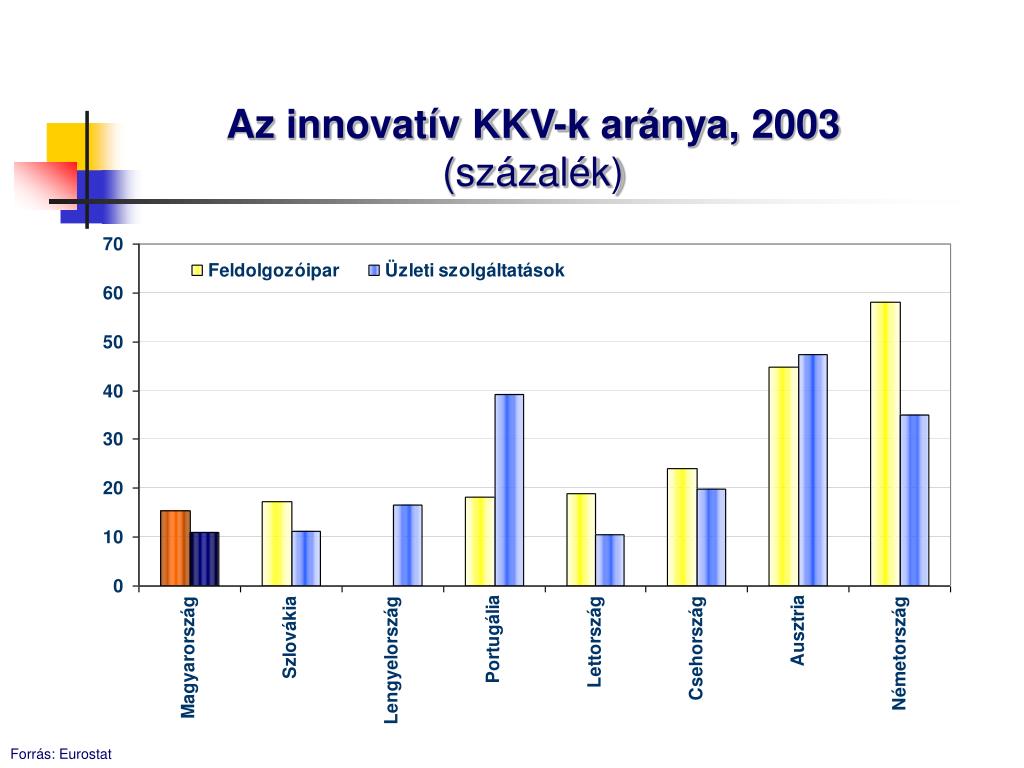 Az innovatív KKV-k aránya, 2003
(százalék)

70
60
50
40
30
20
10
0

Feldolgozóipar
Üzleti szolgáltatások

Magyarország
Szlovákia
Lengyelország
Portugália
Lettország
Csehország
Ausztria
Németország

Forrás: Eurostat